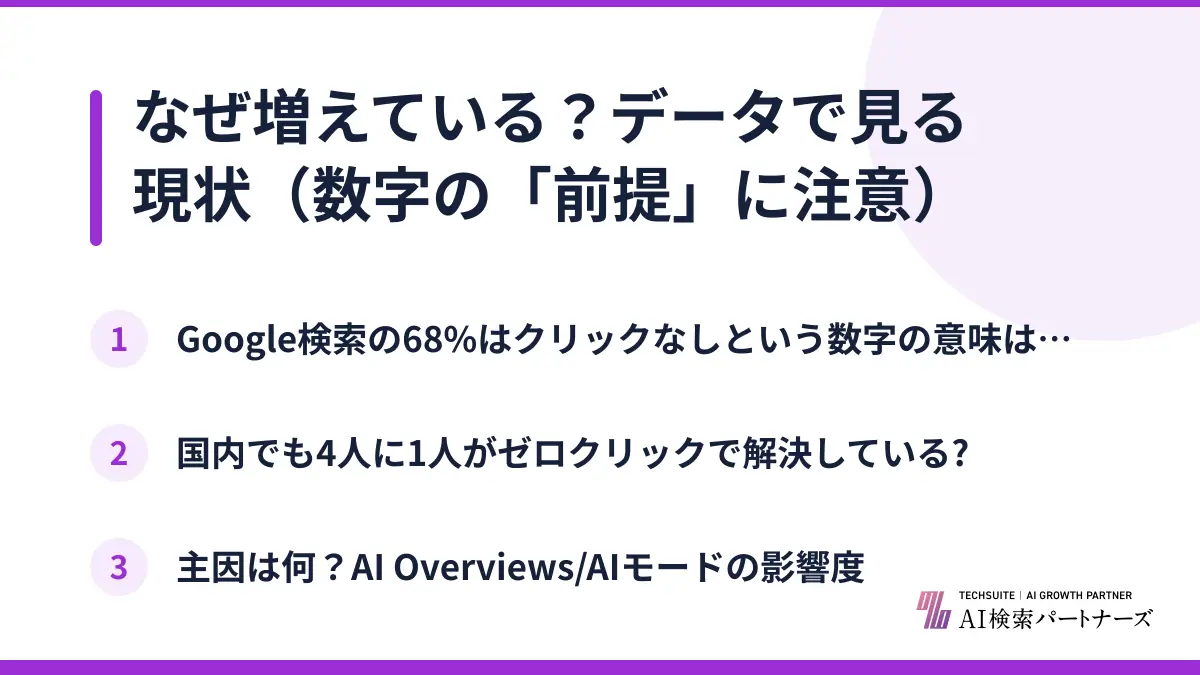 なぜ増えている？データで見る現状（数字の「前提」に注意）

1 Google検索の68%はクリックなしという数字の意味は…

2 国内でも4人に1人がゼロクリックで解決している?

3 主因は何？AI Overviews/AIモードの影響度

TECHSUITE | AI GROWTH PARTNER
AI検索パートナーズ